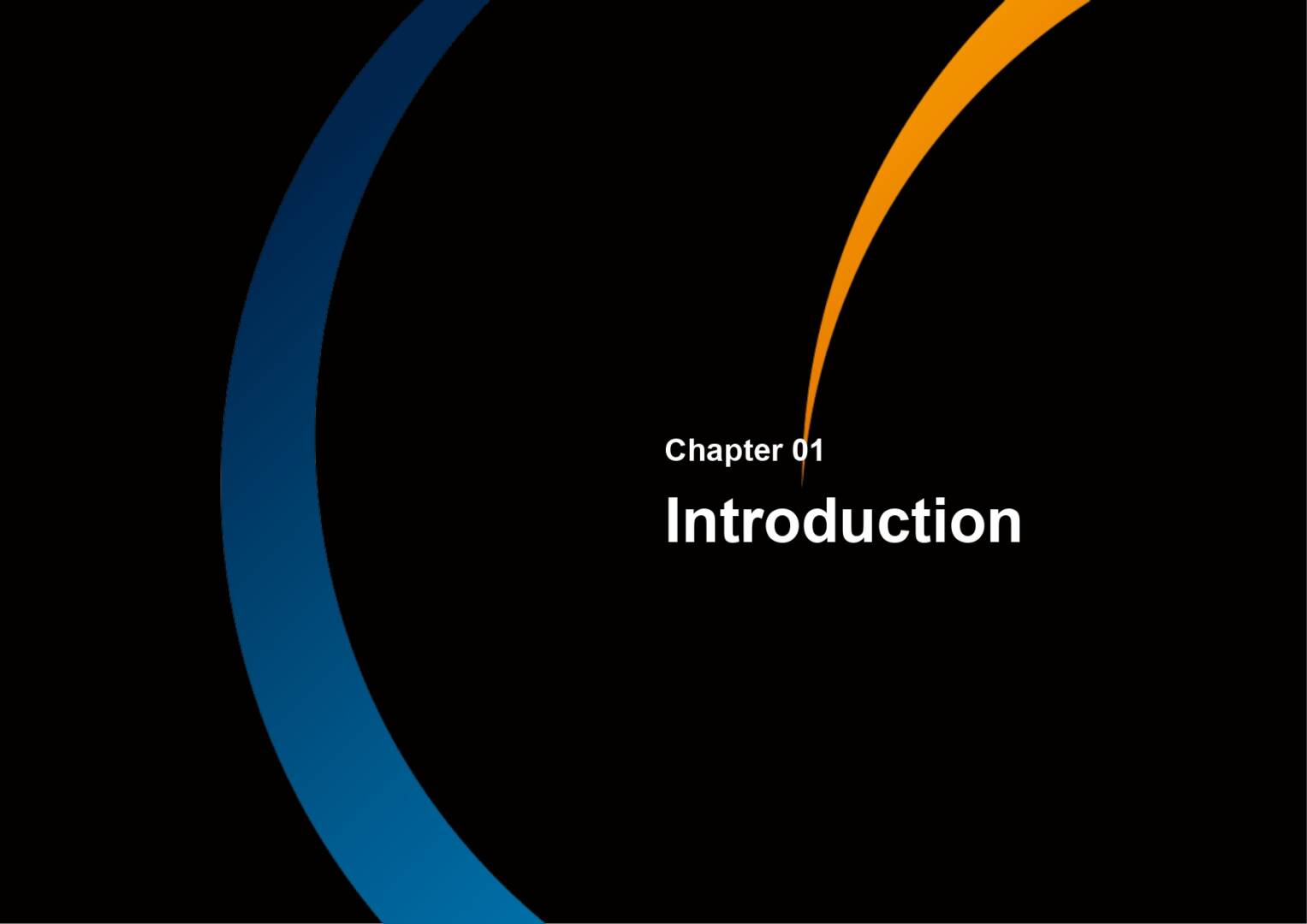 Chapter 01

Introduction